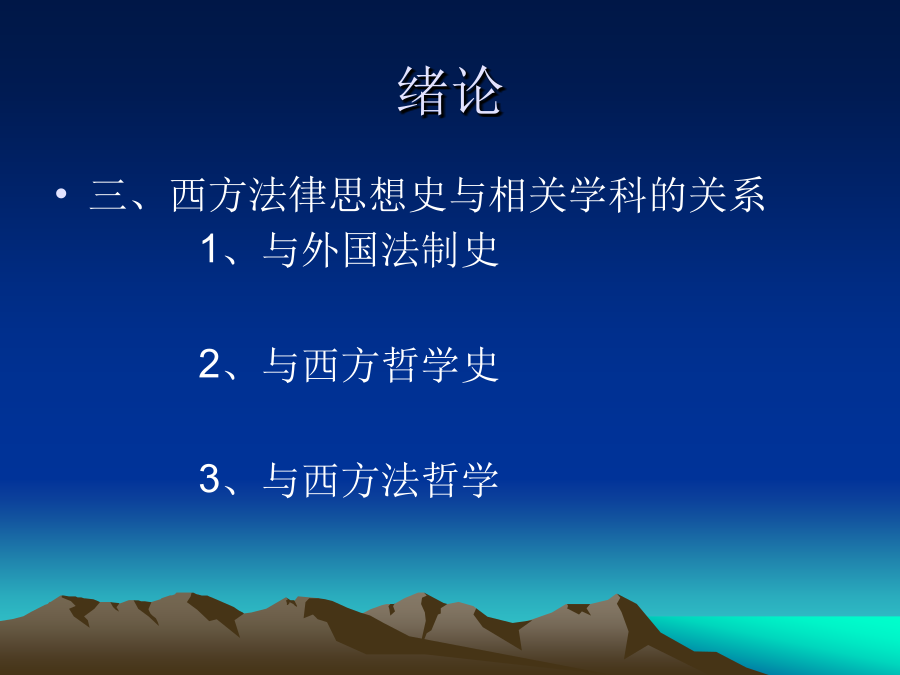 绪论

• 三、西方法律思想史与相关学科的关系

1、与外国法制史

2、与西方哲学史

3、与西方法哲学